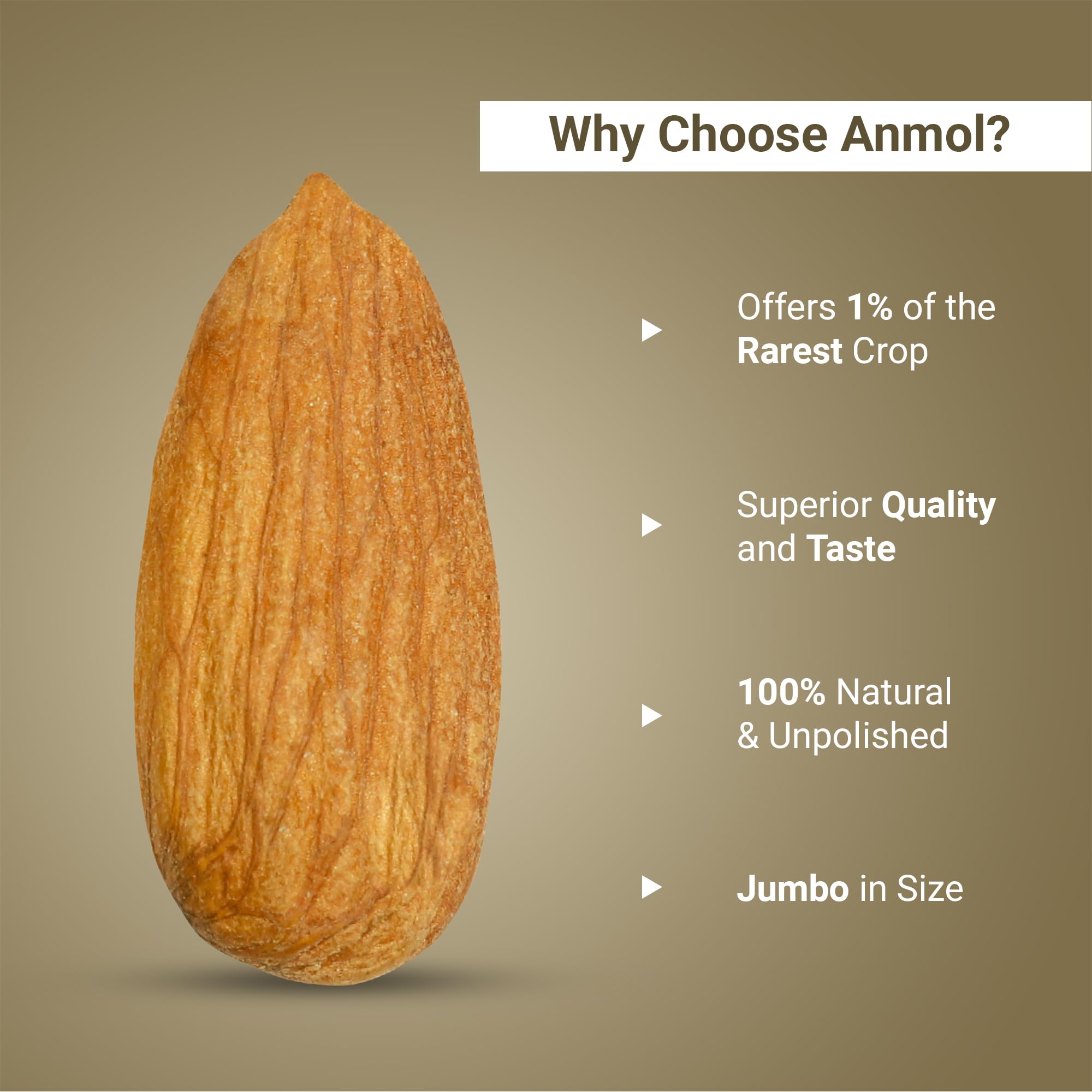 Why Choose Anmol?

Offers 1% of the Rarest Crop

Superior Quality and Taste

100% Natural & Unpolished

Jumbo in Size